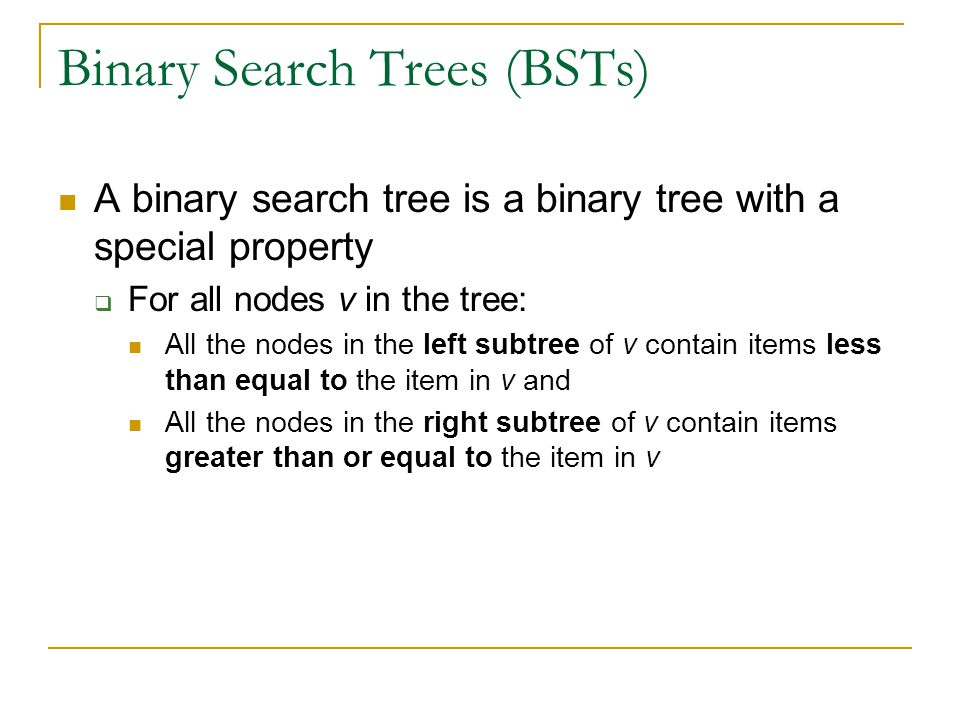 Binary Search Trees (BSTs)

A binary search tree is a binary tree with a special property

For all nodes v in the tree:

All the nodes in the left subtree of v contain items less than equal to the item in v and

All the nodes in the right subtree of v contain items greater than or equal to the item in v